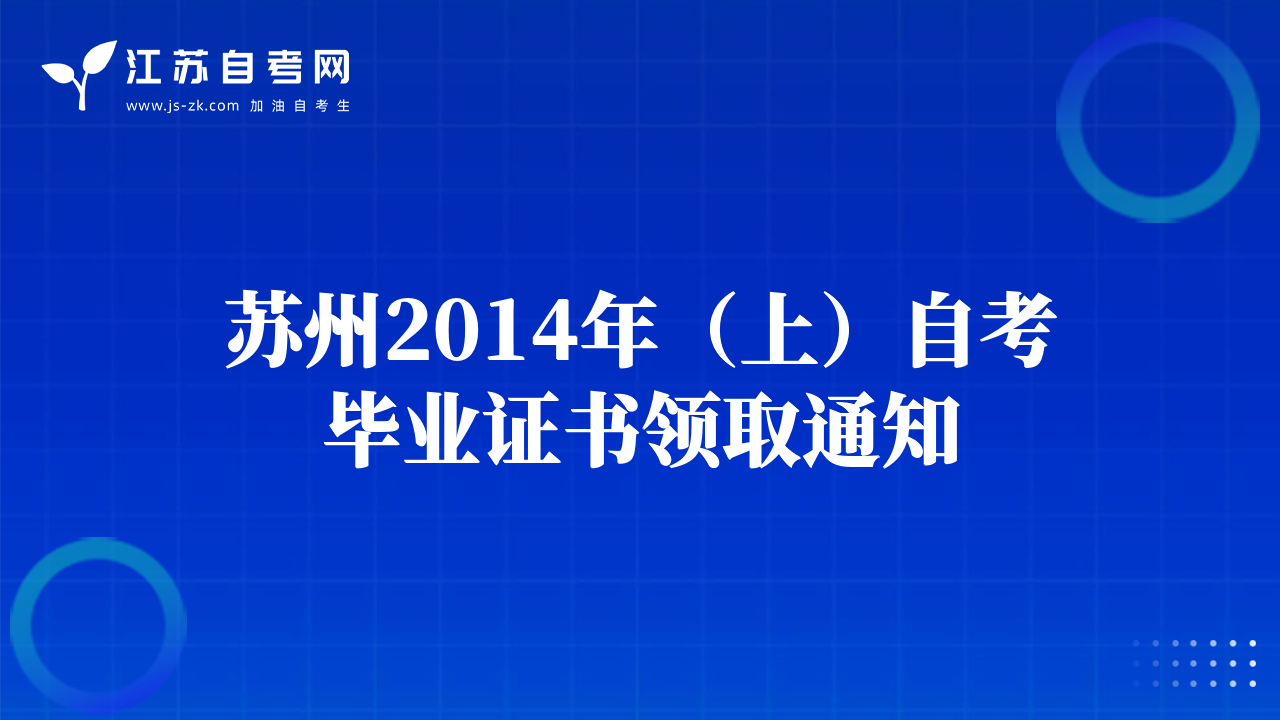 江苏自考网
www.js-zk.com 加油自考生

苏州2014年（上）自考毕业证书领取通知